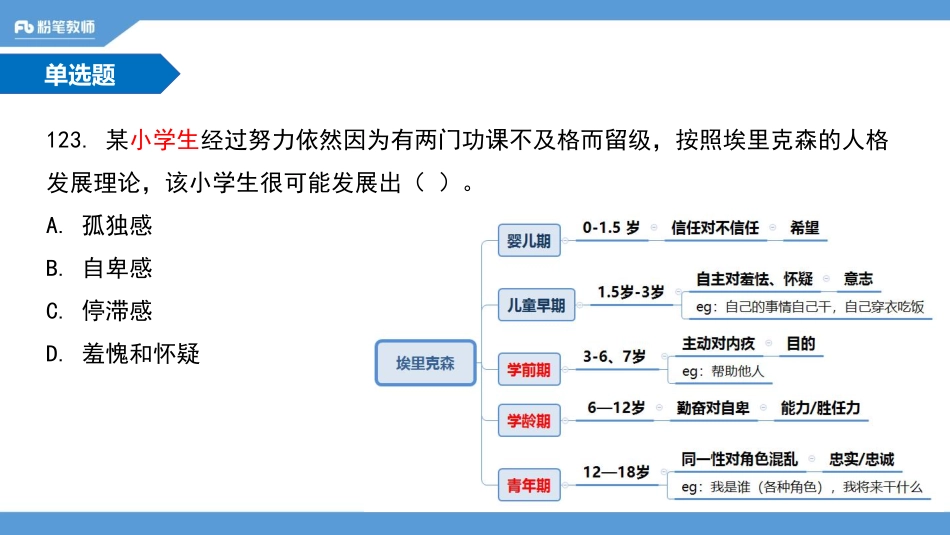 Fb 粉笔教师

单选题

123. 某小学生经过努力依然因为有两门功课不及格而留级，按照埃里克森的人格发展理论，该小学生很可能发展出（ ）。

A. 孤独感

B. 自卑感

C. 停滞感

D. 羞愧和怀疑

埃里克森

婴儿期 0-1.5 岁 信任对不信任 希望

儿童早期 1.5岁-3岁 自主对羞怯、怀疑 意志
eg：自己的事情自己干，自己穿衣吃饭

学前期 3-6、7岁 主动对内疚 目的
eg：帮助他人

学龄期 6—12岁 勤奋对自卑 能力/胜任力

青年期 12—18岁 同一性对角色混乱 忠实/忠诚
eg：我是谁（各种角色），我将来干什么